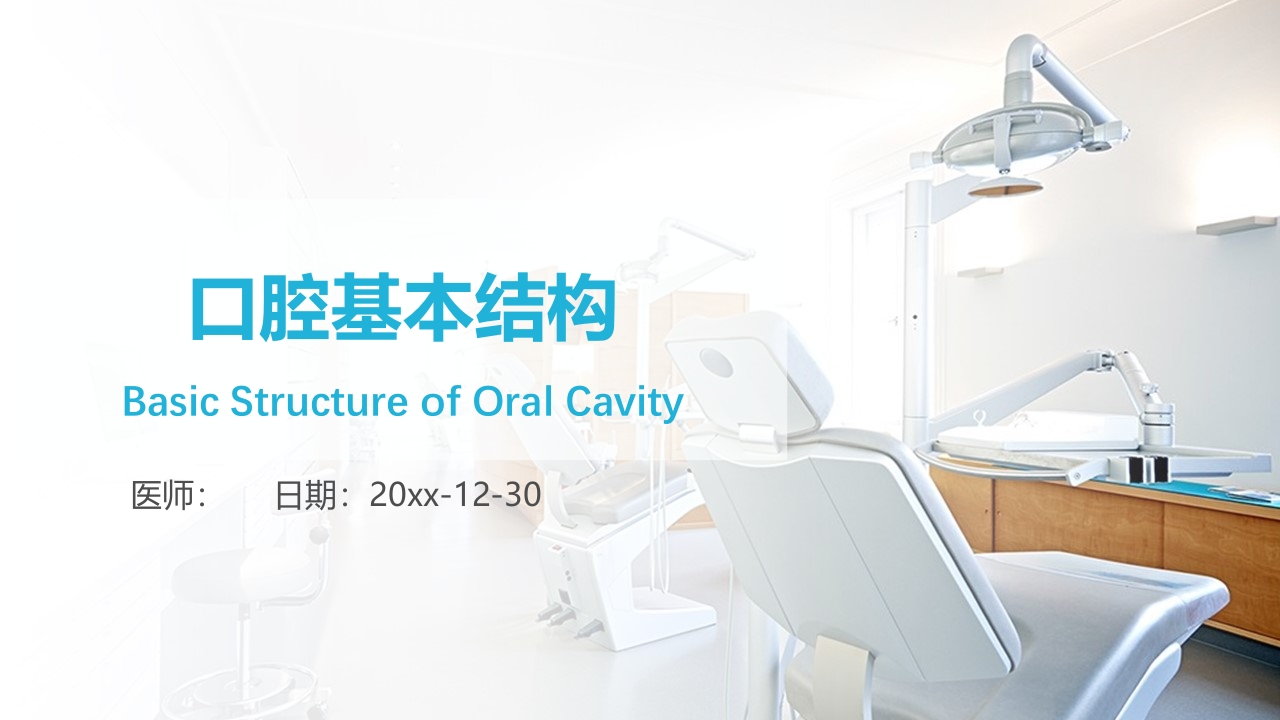 口腔基本结构

Basic Structure of Oral Cavity

医师： 日期：20xx-12-30